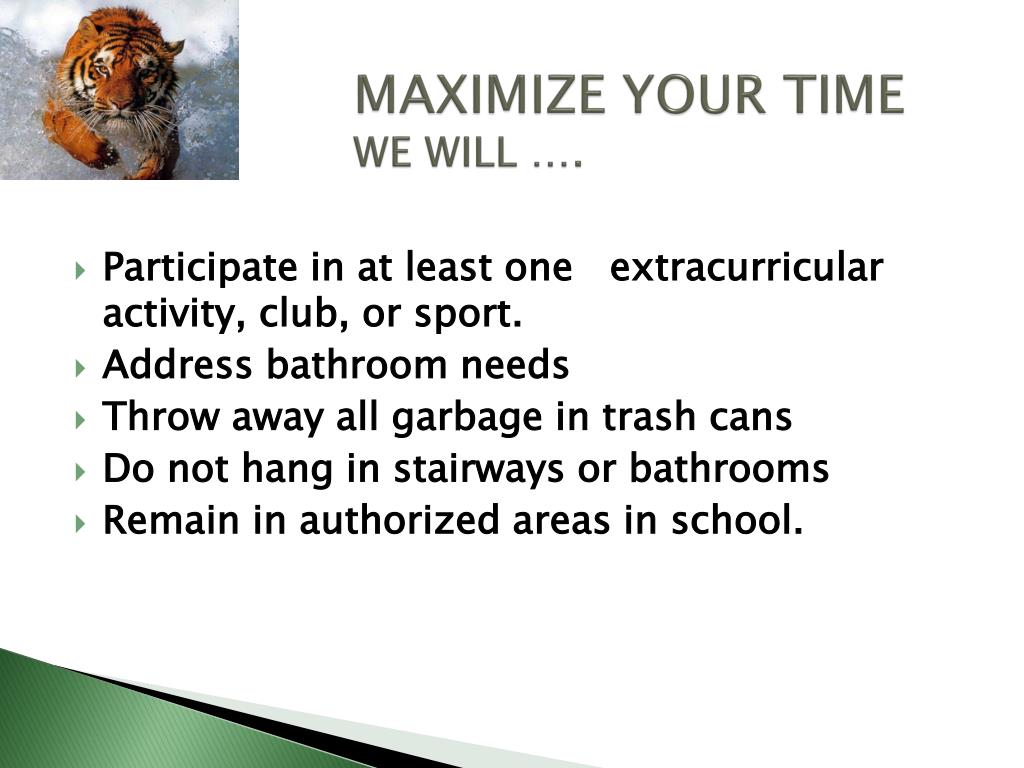 MAXIMIZE YOUR TIME
WE WILL ….

Participate in at least one extracurricular activity, club, or sport.
Address bathroom needs
Throw away all garbage in trash cans
Do not hang in stairways or bathrooms
Remain in authorized areas in school.